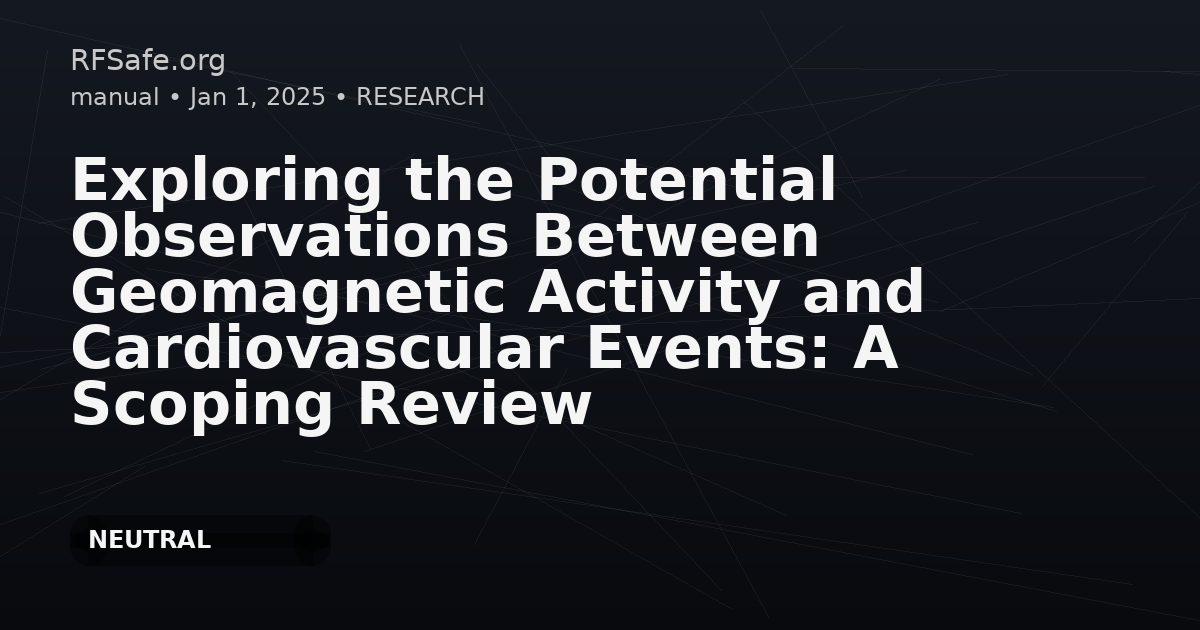 RFSafe.org
manual • Jan 1, 2025 • RESEARCH

Exploring the Potential Observations Between Geomagnetic Activity and Cardiovascular Events: A Scoping Review

NEUTRAL